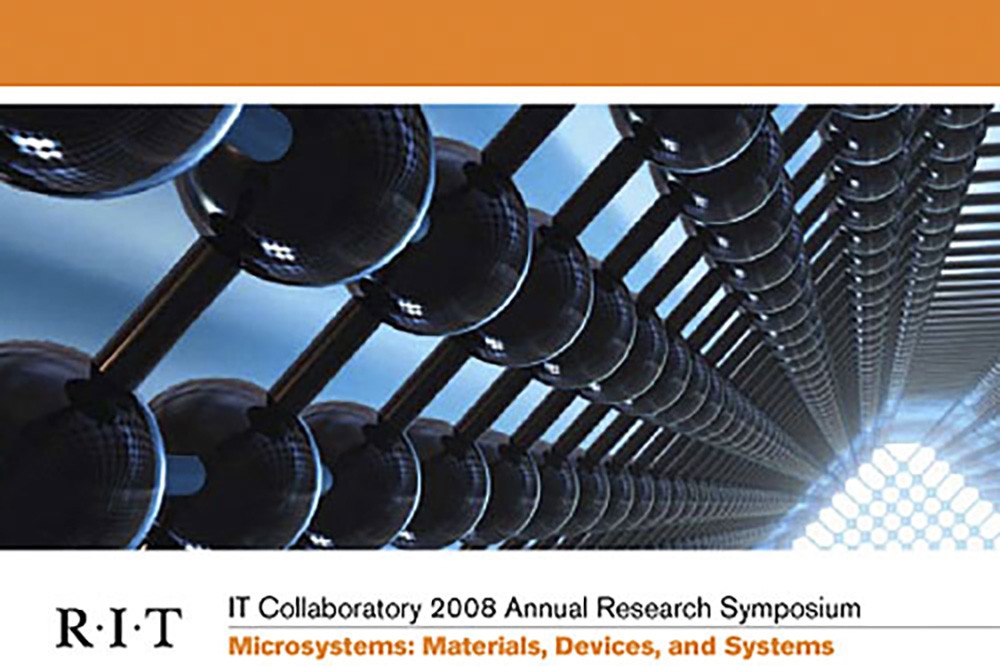 R·I·T

IT Collaboratory 2008 Annual Research Symposium

Microsystems: Materials, Devices, and Systems